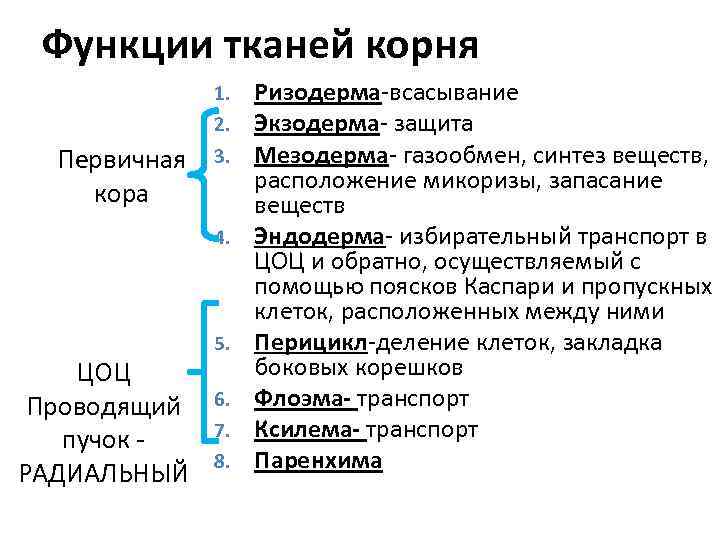 Функции тканей корня

Первичная кора

ЦОЦ Проводящий пучок - РАДИАЛЬНЫЙ

1. Ризодерма-всасывание
2. Экзодерма- защита
3. Мезодерма- газообмен, синтез веществ, расположение микоризы, запасание веществ
4. Эндодерма- избирательный транспорт в ЦОЦ и обратно, осуществляемый с помощью поясков Каспари и пропускных клеток, расположенных между ними
5. Перицикл-деление клеток, закладка боковых корешков
6. Флоэма- транспорт
7. Ксилема- транспорт
8. Паренхима